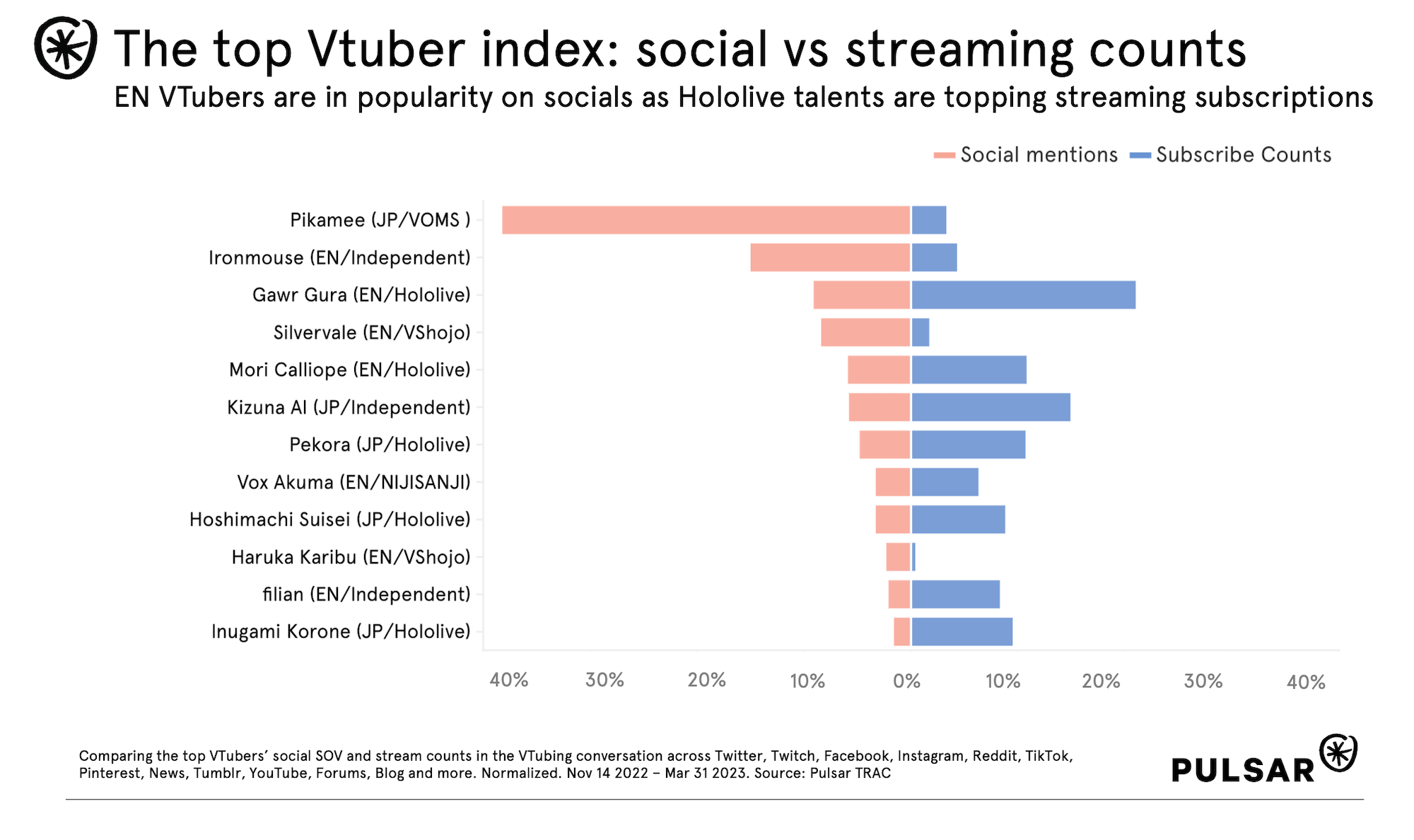 The top Vtuber index: social vs streaming counts

EN VTubers are in popularity on socials as Hololive talents are topping streaming subscriptions

Social mentions Subscribe Counts

Pikamee (JP/VOMS )
Ironmouse (EN/Independent)
Gawr Gura (EN/Hololive)
Silvervale (EN/VShojo)
Mori Calliope (EN/Hololive)
Kizuna AI (JP/Independent)
Pekora (JP/Hololive)
Vox Akuma (EN/NIJISANJI)
Hoshimachi Suisei (JP/Hololive)
Haruka Karibu (EN/VShojo)
filian (EN/Independent)
Inugami Korone (JP/Hololive)

40% 30% 20% 10% 0% 10% 20% 30% 40%

Comparing the top VTubers' social SOV and stream counts in the VTubing conversation across Twitter, Twitch, Facebook, Instagram, Reddit, TikTok, Pinterest, News, Tumblr, YouTube, Forums, Blog and more. Normalized. Nov 14 2022 – Mar 31 2023. Source: Pulsar TRAC

PULSAR